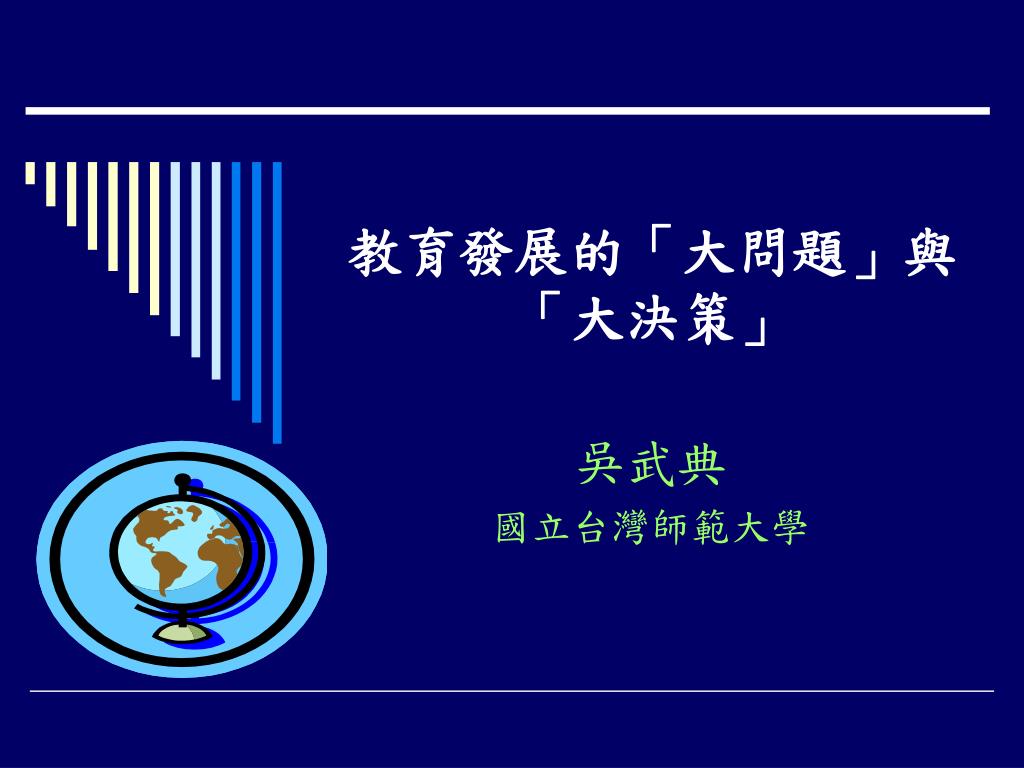 教育發展的「大問題」與「大決策」

吳武典

國立台灣師範大學